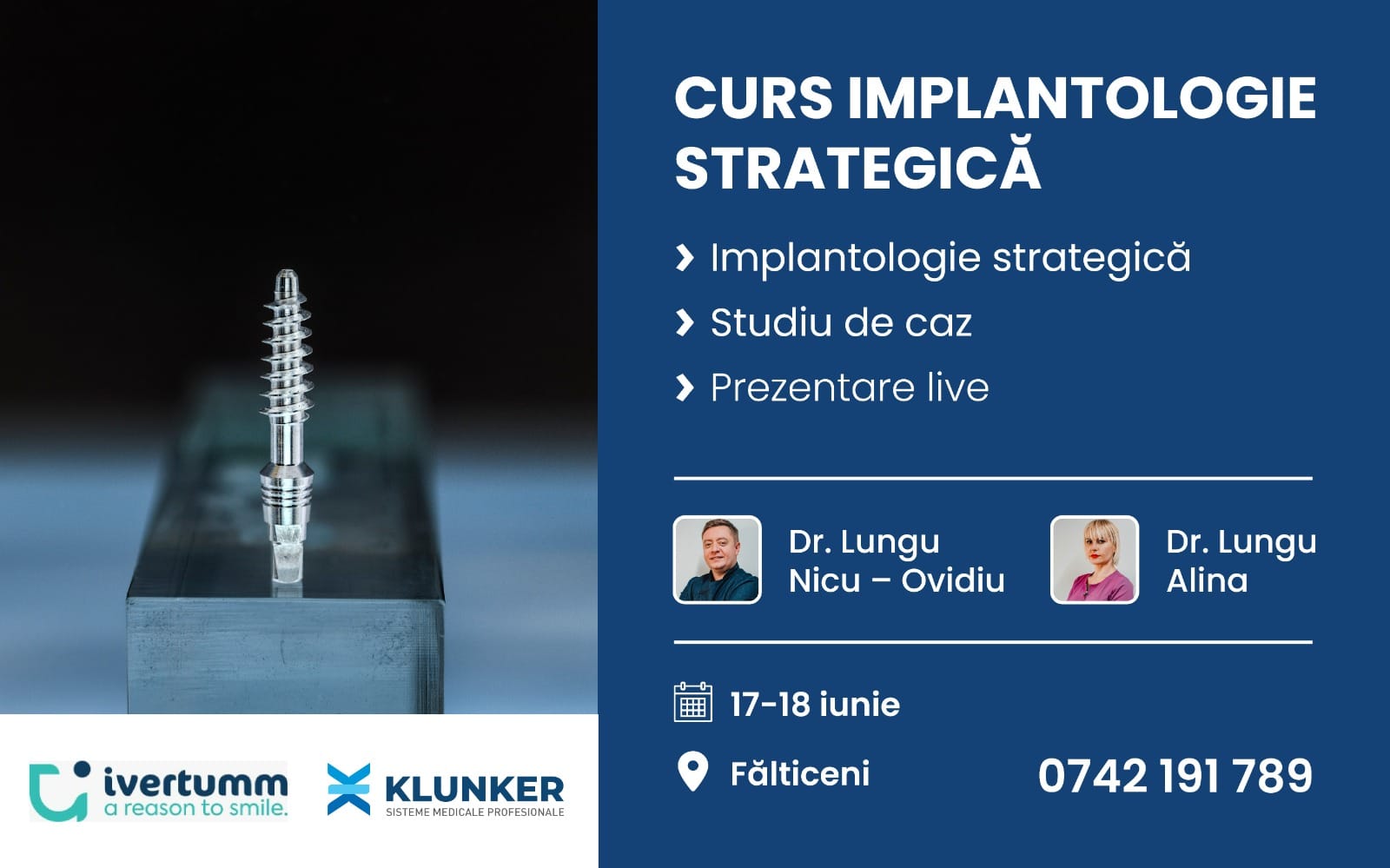 CURS IMPLANTOLOGIE STRATEGICĂ

Implantologie strategică

Studiu de caz

Prezentare live

Dr. Lungu Nicu – Ovidiu

Dr. Lungu Alina

17-18 iunie

Fălticeni

0742 191 789

ivertumm
a reason to smile.

KLUNKER
SISTEME MEDICALE PROFESIONALE